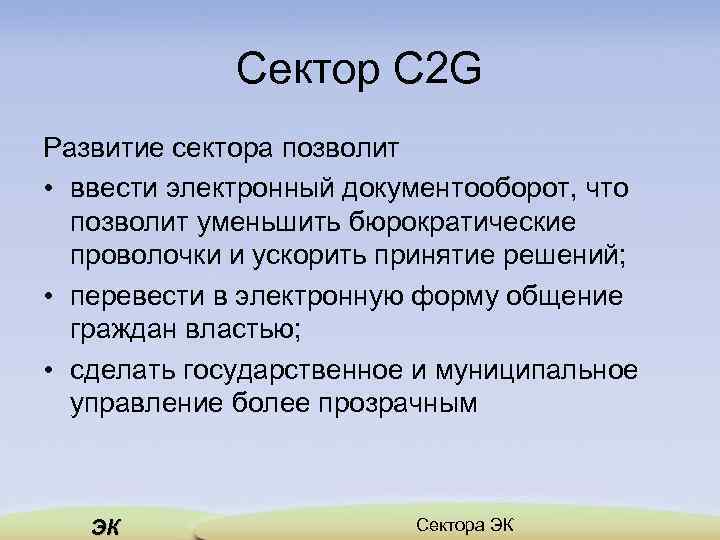 Сектор C2G

Развитие сектора позволит

• ввести электронный документооборот, что позволит уменьшить бюрократические проволочки и ускорить принятие решений;

• перевести в электронную форму общение граждан властью;

• сделать государственное и муниципальное управление более прозрачным

ЭК

Сектора ЭК